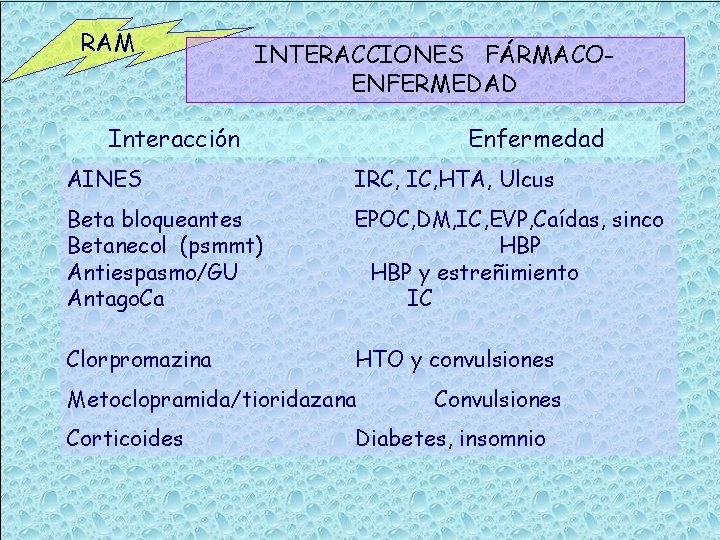 RAM

INTERACCIONES FÁRMACO-ENFERMEDAD

| Interacción | Enfermedad |
|---|---|
| AINES | IRC, IC,HTA, Ulcus |
| Beta bloqueantes | EPOC,DM,IC,EVP,Caídas, sinco |
| Betanecol (psmmt) | HBP |
| Antiespasmo/GU | HBP y estreñimiento |
| AntagoCa | IC |
| Clorpromazina | HTO y convulsiones |
| Metoclopramida/tioridazana | Convulsiones |
| Corticoides | Diabetes, insomnio |